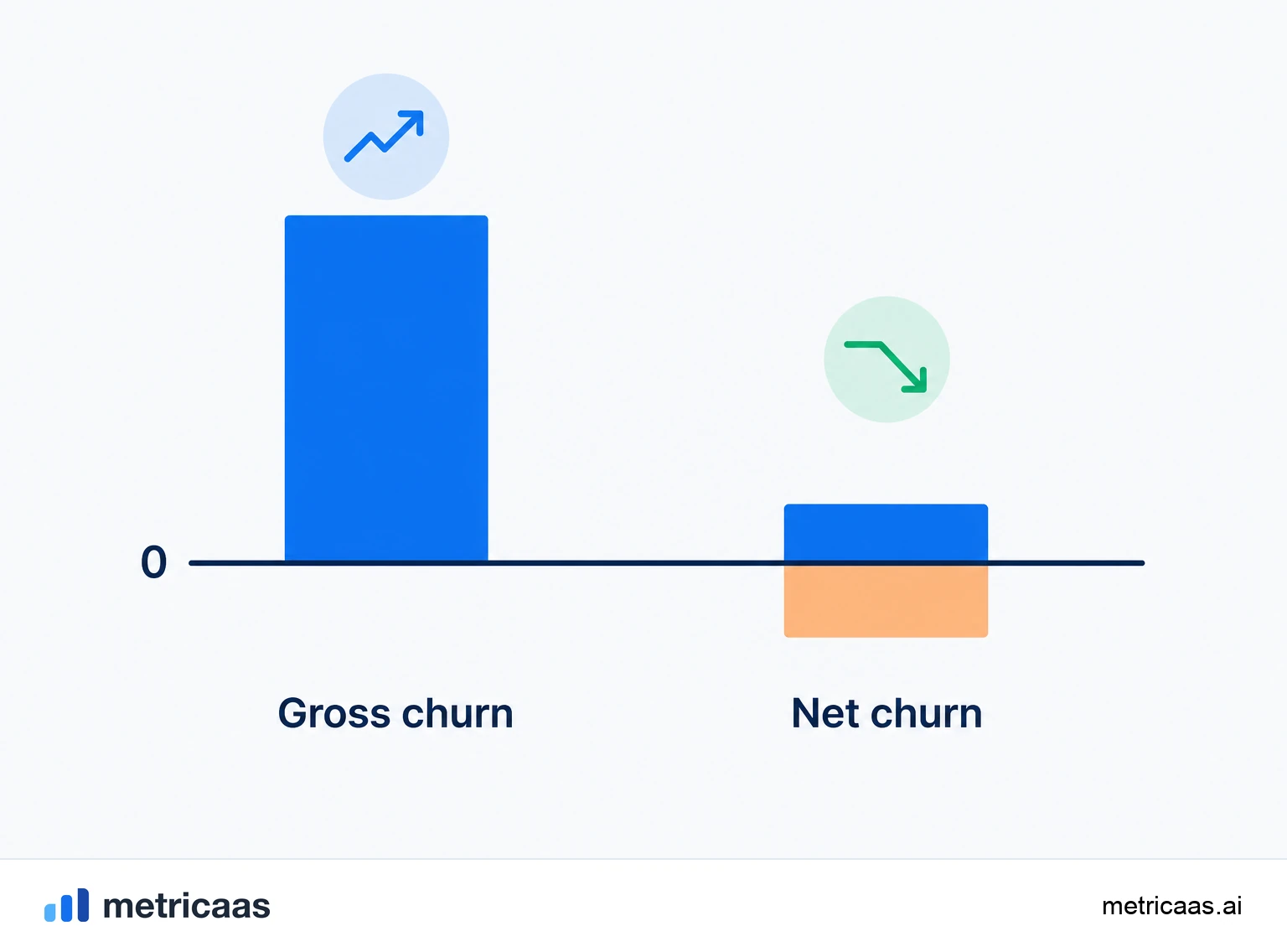 0

Gross churn

Net churn

metricaas

metricaas.ai